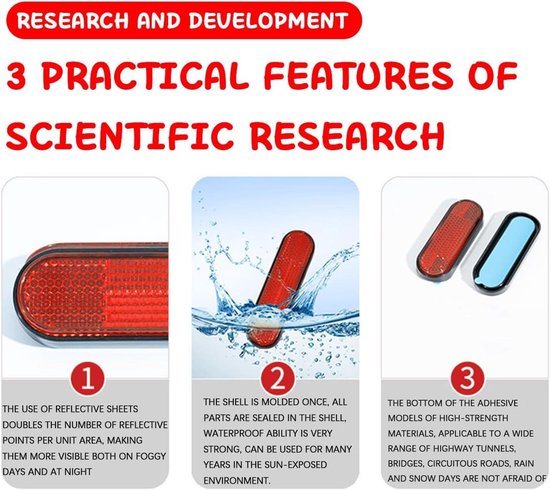 RESEARCH AND DEVELOPMENT

3 PRACTICAL FEATURES OF SCIENTIFIC RESEARCH

1

THE USE OF REFLECTIVE SHEETS DOUBLES THE NUMBER OF REFLECTIVE POINTS PER UNIT AREA, MAKING THEM MORE VISIBLE BOTH ON FOGGY DAYS AND AT NIGHT

2

THE SHELL IS MOLDED ONCE, ALL PARTS ARE SEALED IN THE SHELL, WATERPROOF ABILITY IS VERY STRONG, CAN BE USED FOR MANY YEARS IN THE SUN-EXPOSED ENVIRONMENT.

3

THE BOTTOM OF THE ADHESIVE MODELS OF HIGH-STRENGTH MATERIALS, APPLICABLE TO A WIDE RANGE OF HIGHWAY TUNNELS, BRIDGES, CIRCUITOUS ROADS, RAIN AND SNOW DAYS ARE NOT AFRAID OF